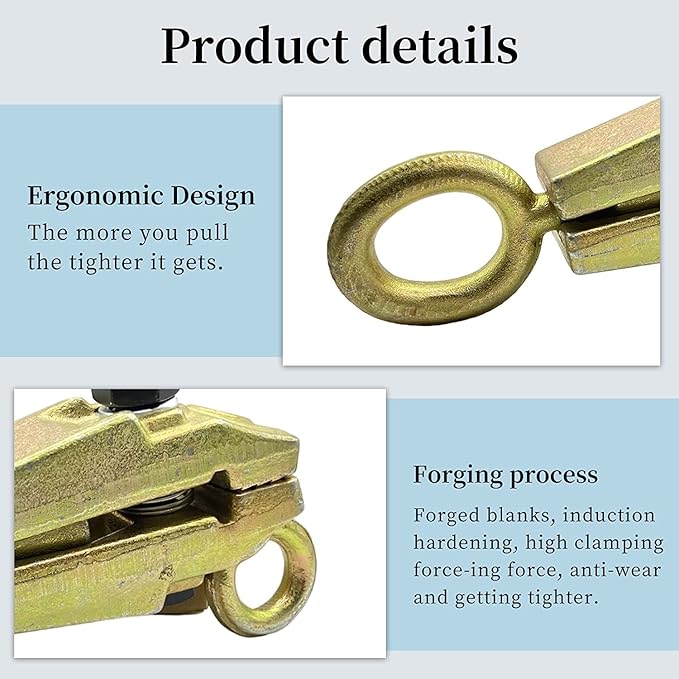 Product details

Ergonomic Design
The more you pull the tighter it gets.

Forging process
Forged blanks, induction hardening, high clamping force-ing force, anti-wear and getting tighter.